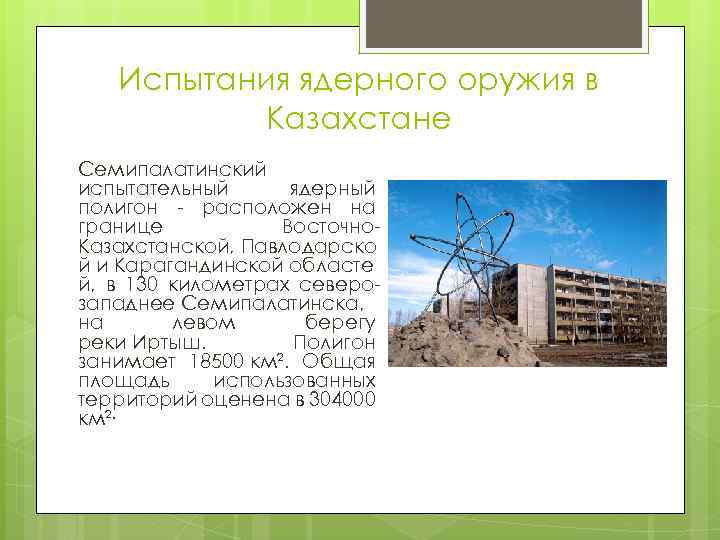 Испытания ядерного оружия в Казахстане

Семипалатинский испытательный ядерный полигон - расположен на границе Восточно-Казахстанской, Павлодарской и Карагандинской областей, в 130 километрах северо-западнее Семипалатинска, на левом берегу реки Иртыш. Полигон занимает 18500 км². Общая площадь использованных территорий оценена в 304000 км².